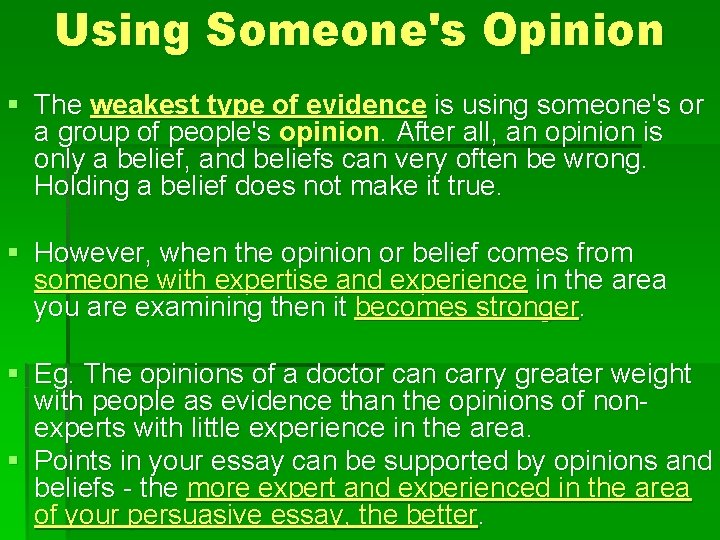 Using Someone's Opinion

▪ The weakest type of evidence is using someone's or a group of people's opinion. After all, an opinion is only a belief, and beliefs can very often be wrong. Holding a belief does not make it true.

▪ However, when the opinion or belief comes from someone with expertise and experience in the area you are examining then it becomes stronger.

▪ Eg. The opinions of a doctor can carry greater weight with people as evidence than the opinions of non-experts with little experience in the area.

▪ Points in your essay can be supported by opinions and beliefs - the more expert and experienced in the area of your persuasive essay, the better.